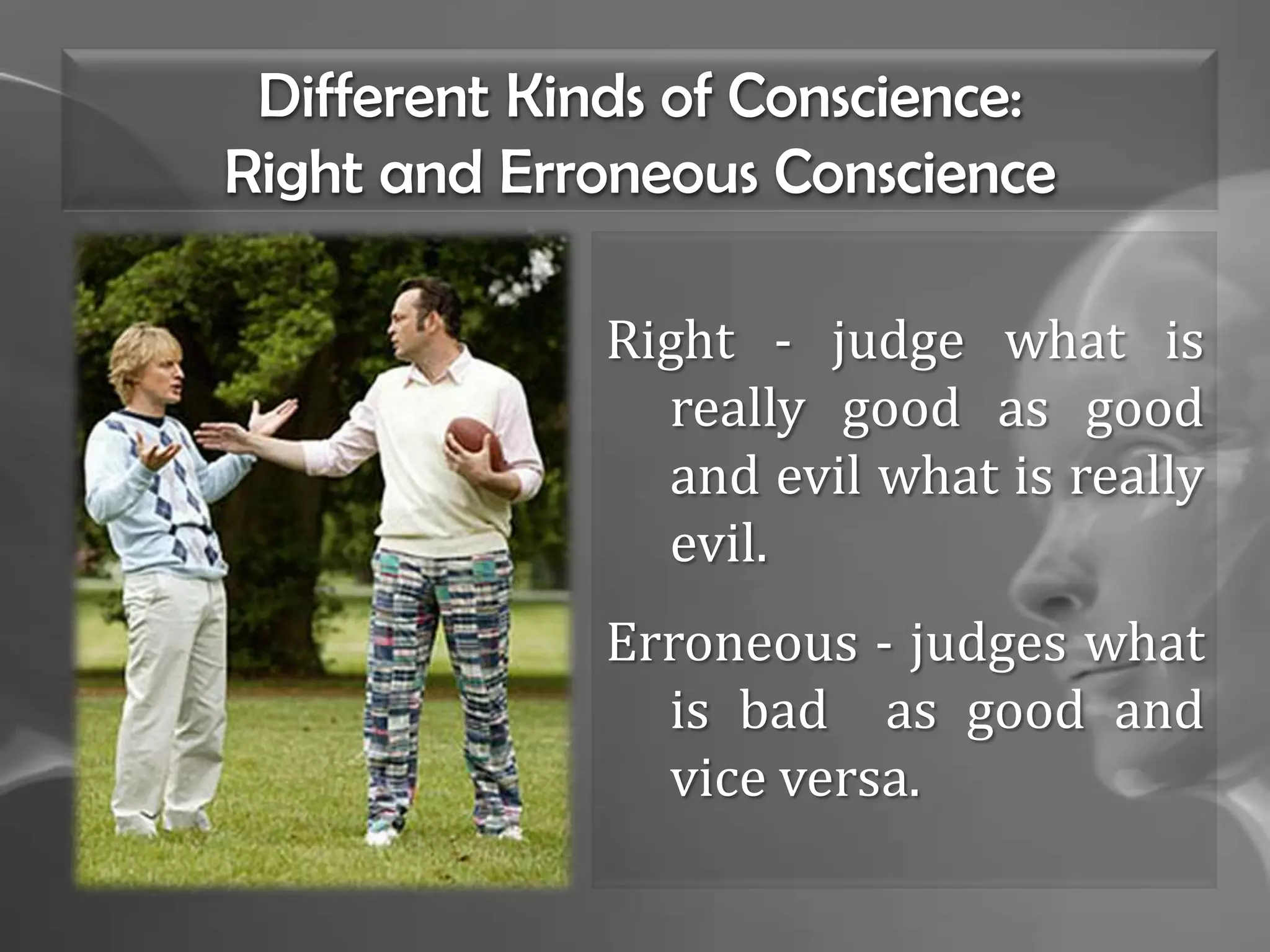 Different Kinds of Conscience:
Right and Erroneous Conscience

Right - judge what is really good as good and evil what is really evil.

Erroneous - judges what is bad as good and vice versa.